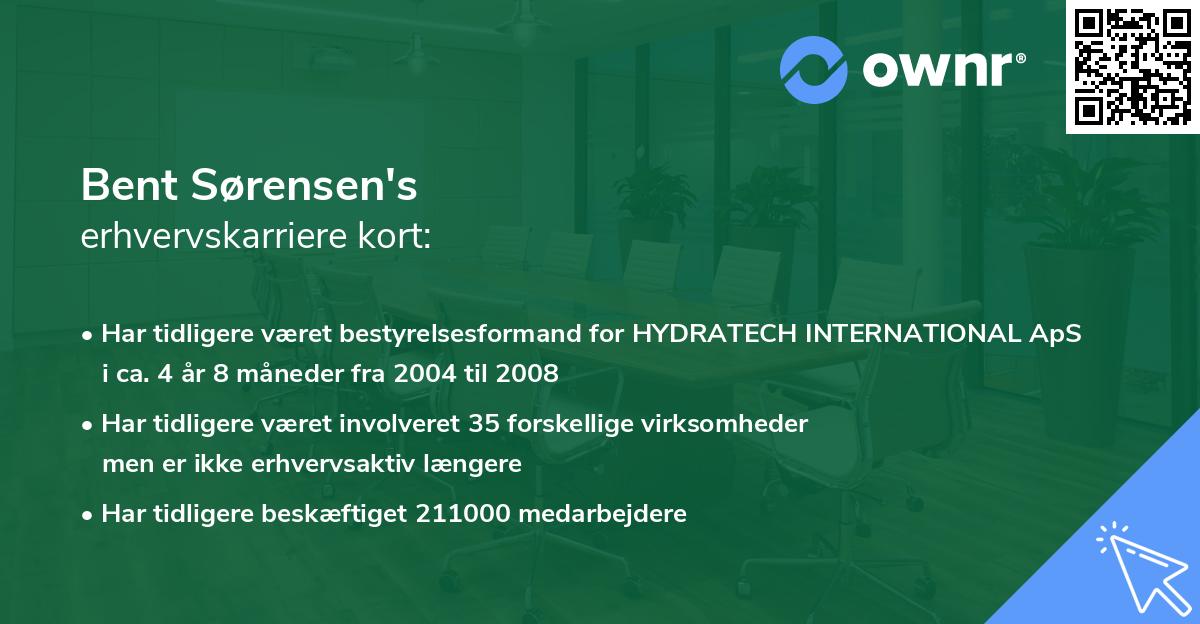 ownr®

Bent Sørensen's
erhvervskarriere kort:

• Har tidligere været bestyrelsesformand for HYDRATECH INTERNATIONAL ApS i ca. 4 år 8 måneder fra 2004 til 2008

• Har tidligere været involveret 35 forskellige virksomheder men er ikke erhvervsaktiv længere

• Har tidligere beskæftiget 211000 medarbejdere